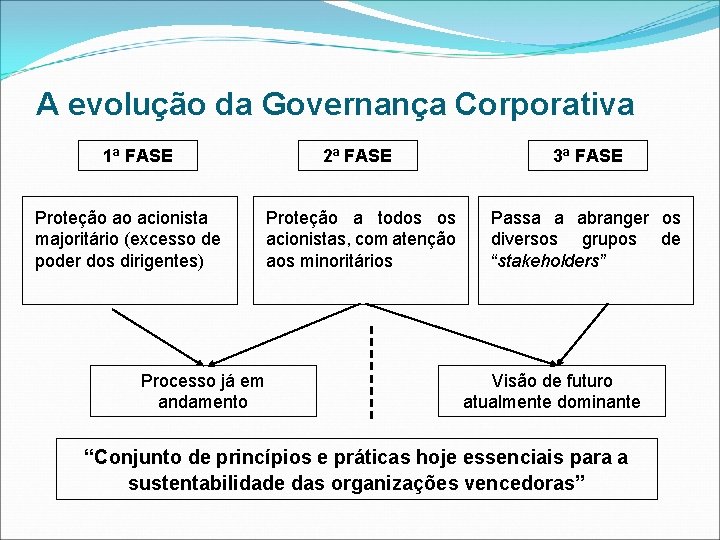 A evolução da Governança Corporativa

1ª FASE

2ª FASE

3ª FASE

Proteção ao acionista majoritário (excesso de poder dos dirigentes)

Proteção a todos os acionistas, com atenção aos minoritários

Passa a abranger os diversos grupos de "stakeholders"

Processo já em andamento

Visão de futuro atualmente dominante

"Conjunto de princípios e práticas hoje essenciais para a sustentabilidade das organizações vencedoras"